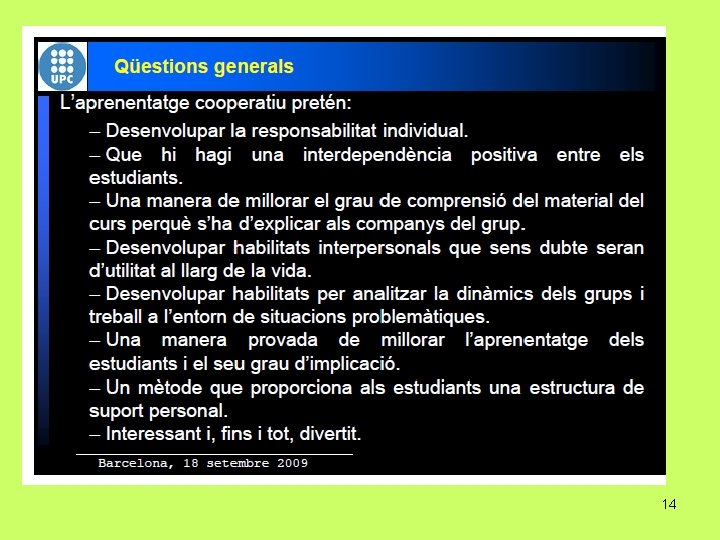 UPC

Qüestions generals

L'aprenentatge cooperatiu pretén:

– Desenvolupar la responsabilitat individual.
– Que hi hagi una interdependència positiva entre els estudiants.
– Una manera de millorar el grau de comprensió del material del curs perquè s'ha d'explicar als companys del grup.
– Desenvolupar habilitats interpersonals que sens dubte seran d'utilitat al llarg de la vida.
– Desenvolupar habilitats per analitzar la dinàmics dels grups i treball a l'entorn de situacions problemàtiques.
– Una manera provada de millorar l'aprenentatge dels estudiants i el seu grau d'implicació.
– Un mètode que proporciona als estudiants una estructura de suport personal.
– Interessant i, fins i tot, divertit.

Barcelona, 18 setembre 2009

14